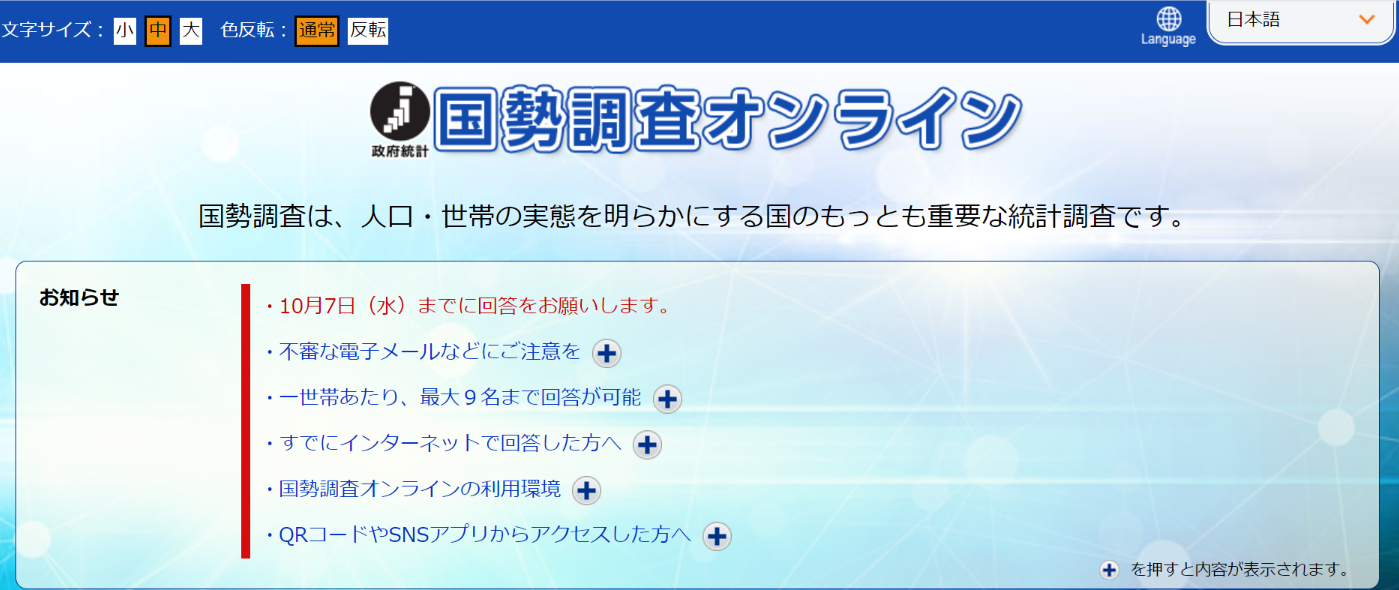 文字サイズ： 小 中 大　色反転： 通常 反転

Language

日本語

政府統計

国勢調査オンライン

国勢調査は、人口・世帯の実態を明らかにする国のもっとも重要な統計調査です。

お知らせ

・10月7日（水）までに回答をお願いします。

・不審な電子メールなどにご注意を

・一世帯あたり、最大９名まで回答が可能

・すでにインターネットで回答した方へ

・国勢調査オンラインの利用環境

・QRコードやSNSアプリからアクセスした方へ

を押すと内容が表示されます。